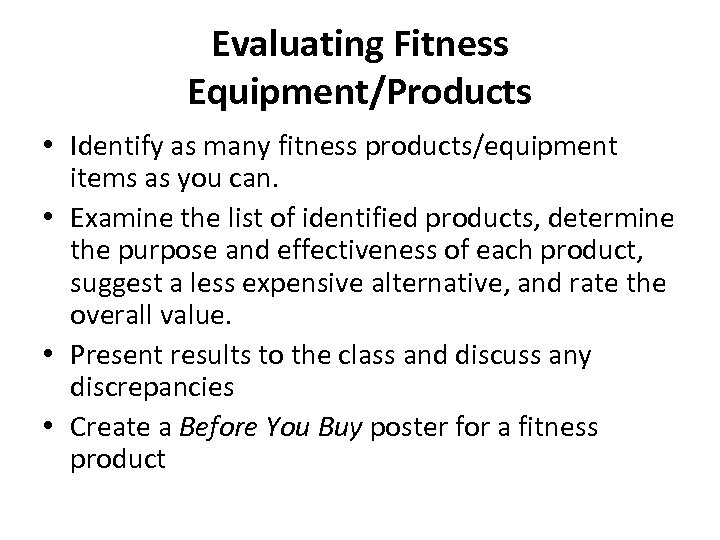 Evaluating Fitness Equipment/Products

• Identify as many fitness products/equipment items as you can.
• Examine the list of identified products, determine the purpose and effectiveness of each product, suggest a less expensive alternative, and rate the overall value.
• Present results to the class and discuss any discrepancies
• Create a Before You Buy poster for a fitness product